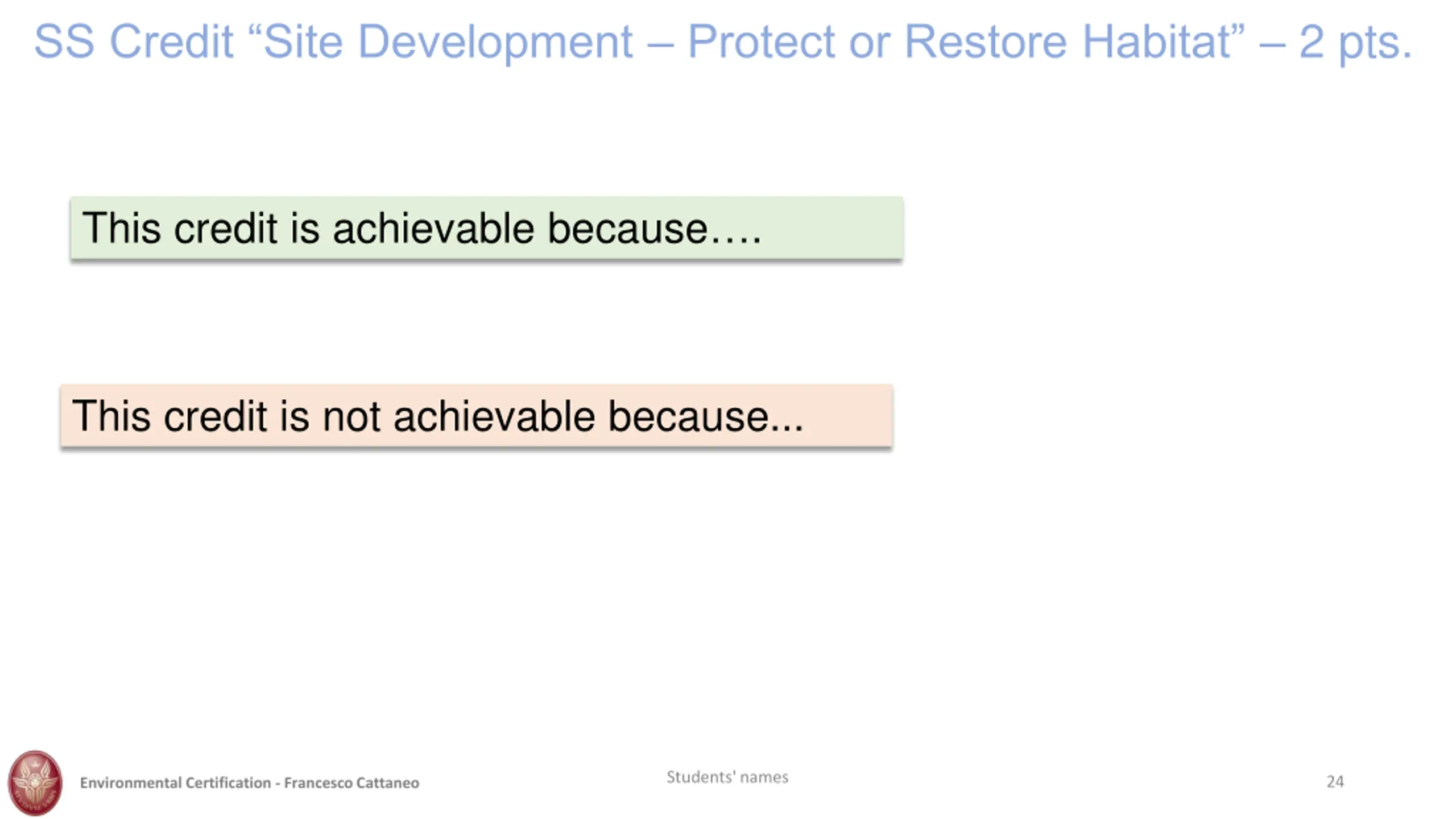 SS Credit “Site Development – Protect or Restore Habitat” – 2 pts.

This credit is achievable because….

This credit is not achievable because...

Environmental Certification - Francesco Cattaneo

Students' names

24